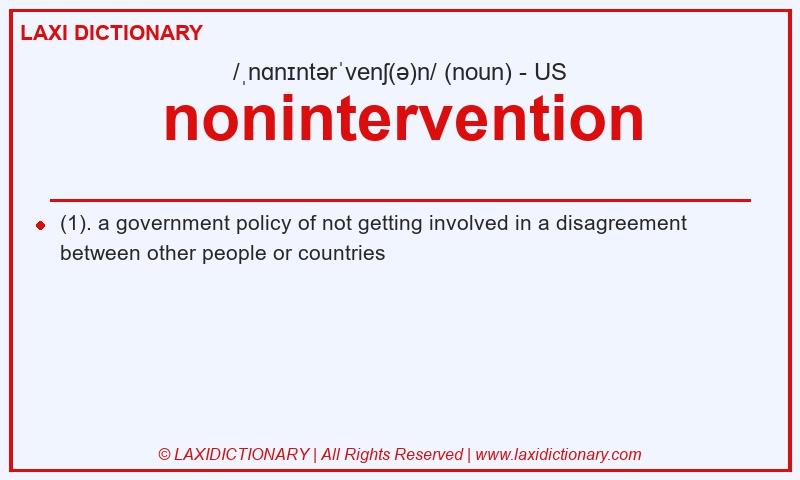 LAXI DICTIONARY

/ˌnɑnɪntərˈvenʃ(ə)n/ (noun) - US

nonintervention

(1). a government policy of not getting involved in a disagreement between other people or countries

© LAXIDICTIONARY | All Rights Reserved | www.laxidictionary.com